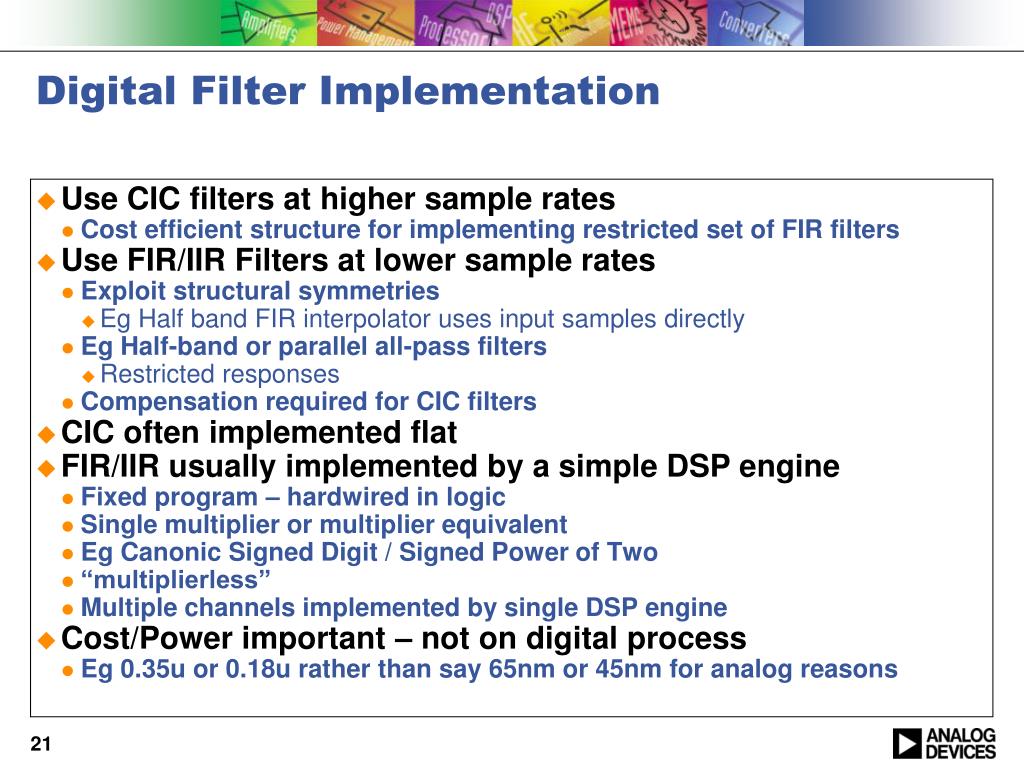 Amplifiers Power Management Processors DSP RF MEMS Converters

Digital Filter Implementation

Use CIC filters at higher sample rates
Cost efficient structure for implementing restricted set of FIR filters
Use FIR/IIR Filters at lower sample rates
Exploit structural symmetries
Eg Half band FIR interpolator uses input samples directly
Eg Half-band or parallel all-pass filters
Restricted responses
Compensation required for CIC filters
CIC often implemented flat
FIR/IIR usually implemented by a simple DSP engine
Fixed program – hardwired in logic
Single multiplier or multiplier equivalent
Eg Canonic Signed Digit / Signed Power of Two
“multiplierless”
Multiple channels implemented by single DSP engine
Cost/Power important – not on digital process
Eg 0.35u or 0.18u rather than say 65nm or 45nm for analog reasons

21

ANALOG DEVICES